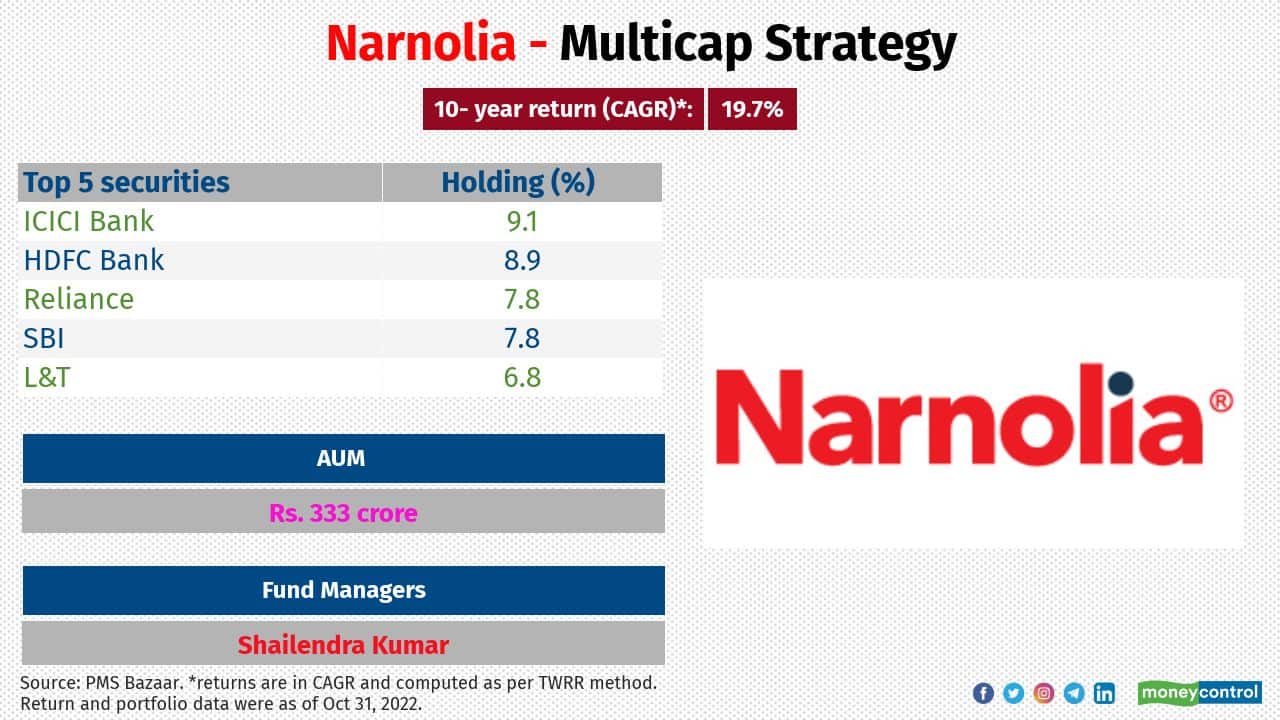 Narnolia - Multicap Strategy

10- year return (CAGR)*: 19.7%

| Top 5 securities | Holding (%) |
|---|---|
| ICICI Bank | 9.1 |
| HDFC Bank | 8.9 |
| Reliance | 7.8 |
| SBI | 7.8 |
| L&T | 6.8 |

AUM

Rs. 333 crore

Fund Managers

Shailendra Kumar

Narnolia®

Source: PMS Bazaar. *returns are in CAGR and computed as per TWRR method. Return and portfolio data were as of Oct 31, 2022.

moneycontrol